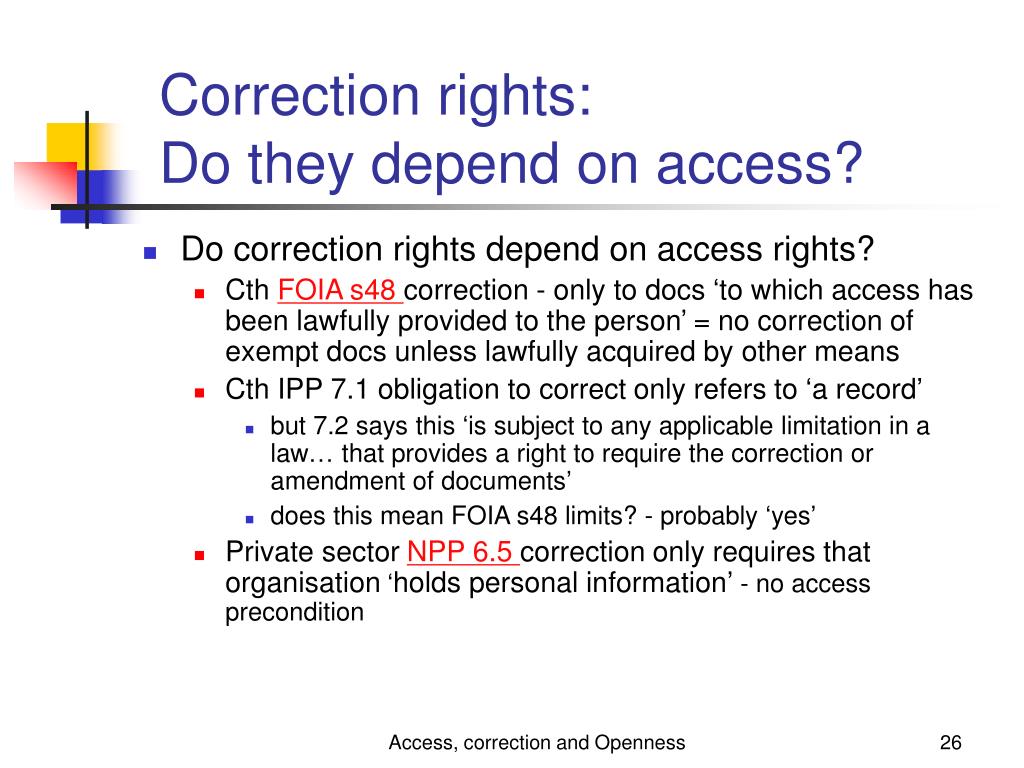 Correction rights:
Do they depend on access?

Do correction rights depend on access rights?

Cth FOIA s48 correction - only to docs ‘to which access has been lawfully provided to the person’ = no correction of exempt docs unless lawfully acquired by other means

Cth IPP 7.1 obligation to correct only refers to ‘a record’

but 7.2 says this ‘is subject to any applicable limitation in a law… that provides a right to require the correction or amendment of documents’

does this mean FOIA s48 limits? - probably ‘yes’

Private sector NPP 6.5 correction only requires that organisation ‘holds personal information’ - no access precondition

Access, correction and Openness

26